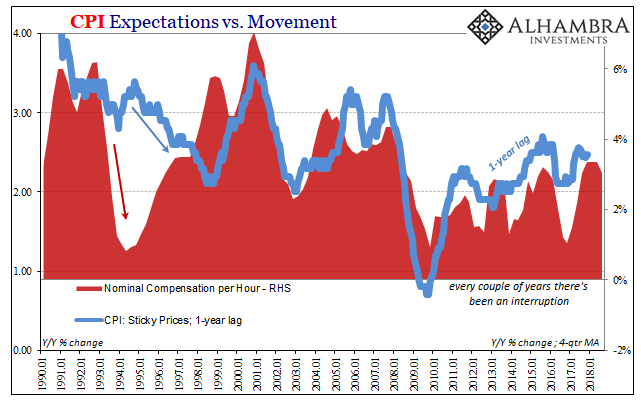 CPI Expectations vs. Movement

ALHAMBRA INVESTMENTS

4.00
3.00
2.00
1.00
0.00

6%
4%
2%
0%
-2%

1-year lag

Nominal Compensation per Hour - RHS

CPI: Sticky Prices; 1-year lag

every couple of years there's been an interruption

Y/Y % change

Y/Y % change ; 4-qtr MA

1990.01
1991.01
1992.01
1993.01
1994.01
1995.01
1996.01
1997.01
1998.01
1999.01
2000.01
2001.01
2002.01
2003.01
2004.01
2005.01
2006.01
2007.01
2008.01
2009.01
2010.01
2011.01
2012.01
2013.01
2014.01
2015.01
2016.01
2017.01
2018.01